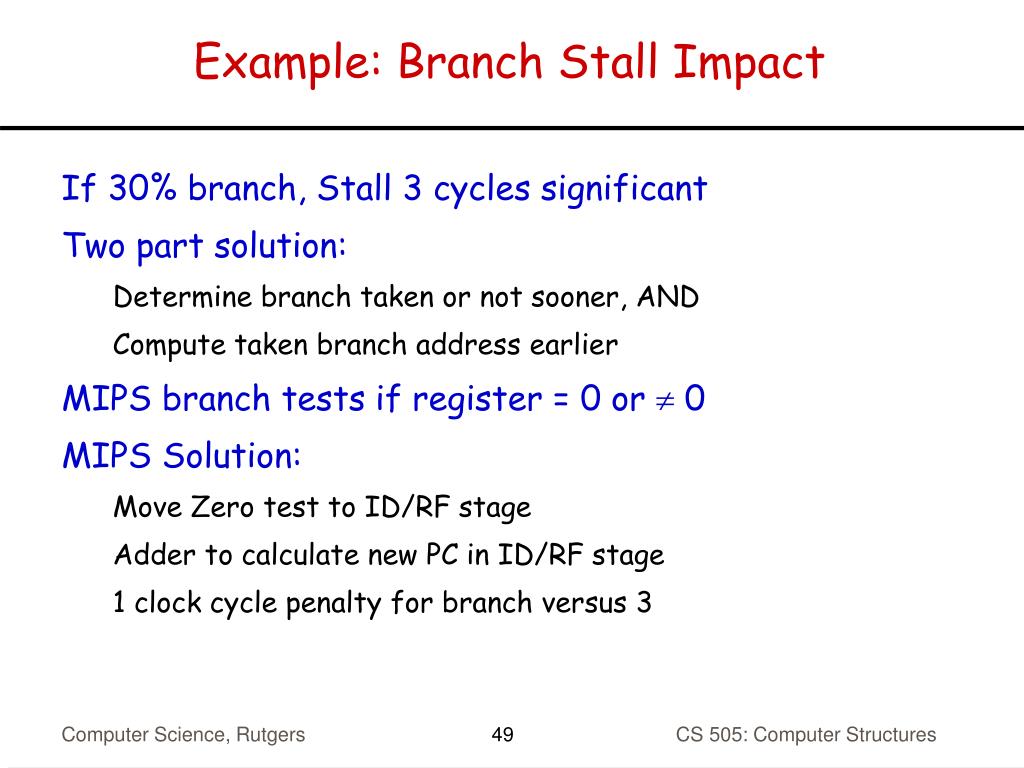 Example: Branch Stall Impact

If 30% branch, Stall 3 cycles significant

Two part solution:

Determine branch taken or not sooner, AND

Compute taken branch address earlier

MIPS branch tests if register = 0 or $\neq$ 0

MIPS Solution:

Move Zero test to ID/RF stage

Adder to calculate new PC in ID/RF stage

1 clock cycle penalty for branch versus 3

Computer Science, Rutgers

49

CS 505: Computer Structures